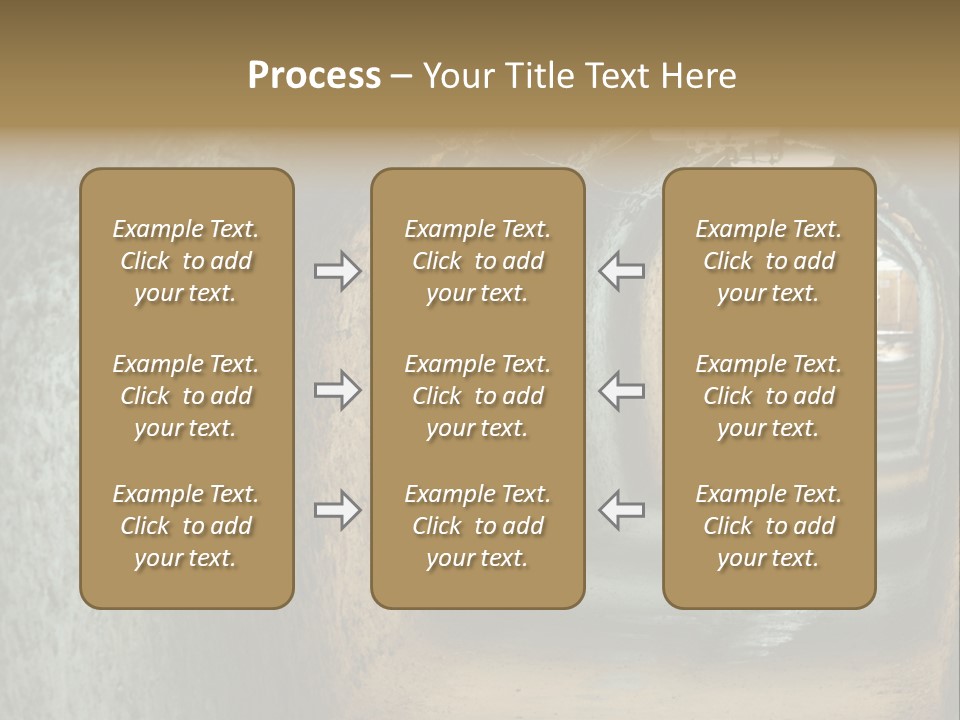 Process – Your Title Text Here

Example Text. Click to add your text.

Example Text. Click to add your text.

Example Text. Click to add your text.

Example Text. Click to add your text.

Example Text. Click to add your text.

Example Text. Click to add your text.

Example Text. Click to add your text.

Example Text. Click to add your text.

Example Text. Click to add your text.